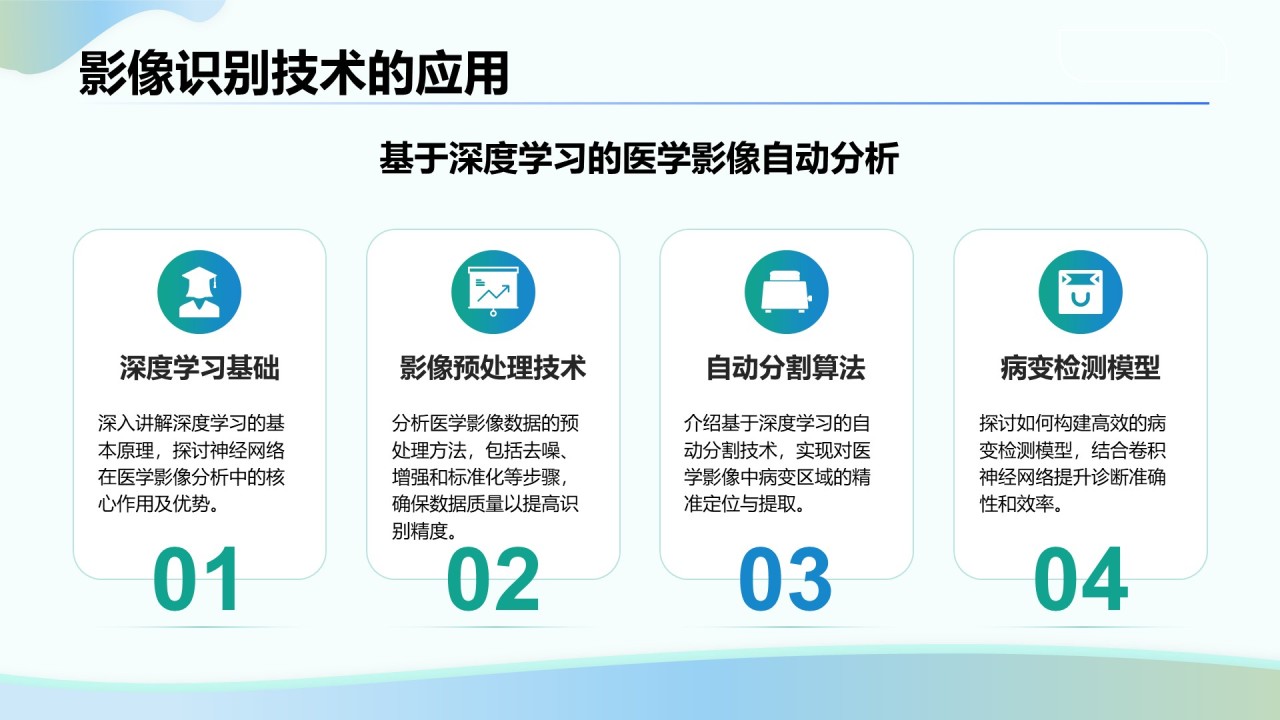 影像识别技术的应用

基于深度学习的医学影像自动分析

深度学习基础

深入讲解深度学习的基本原理，探讨神经网络在医学影像分析中的核心作用及优势。

01

影像预处理技术

分析医学影像数据的预处理方法，包括去噪、增强和标准化等步骤，确保数据质量以提高识别精度。

02

自动分割算法

介绍基于深度学习的自动分割技术，实现对医学影像中病变区域的精准定位与提取。

03

病变检测模型

探讨如何构建高效的病变检测模型，结合卷积神经网络提升诊断准确性和效率。

04